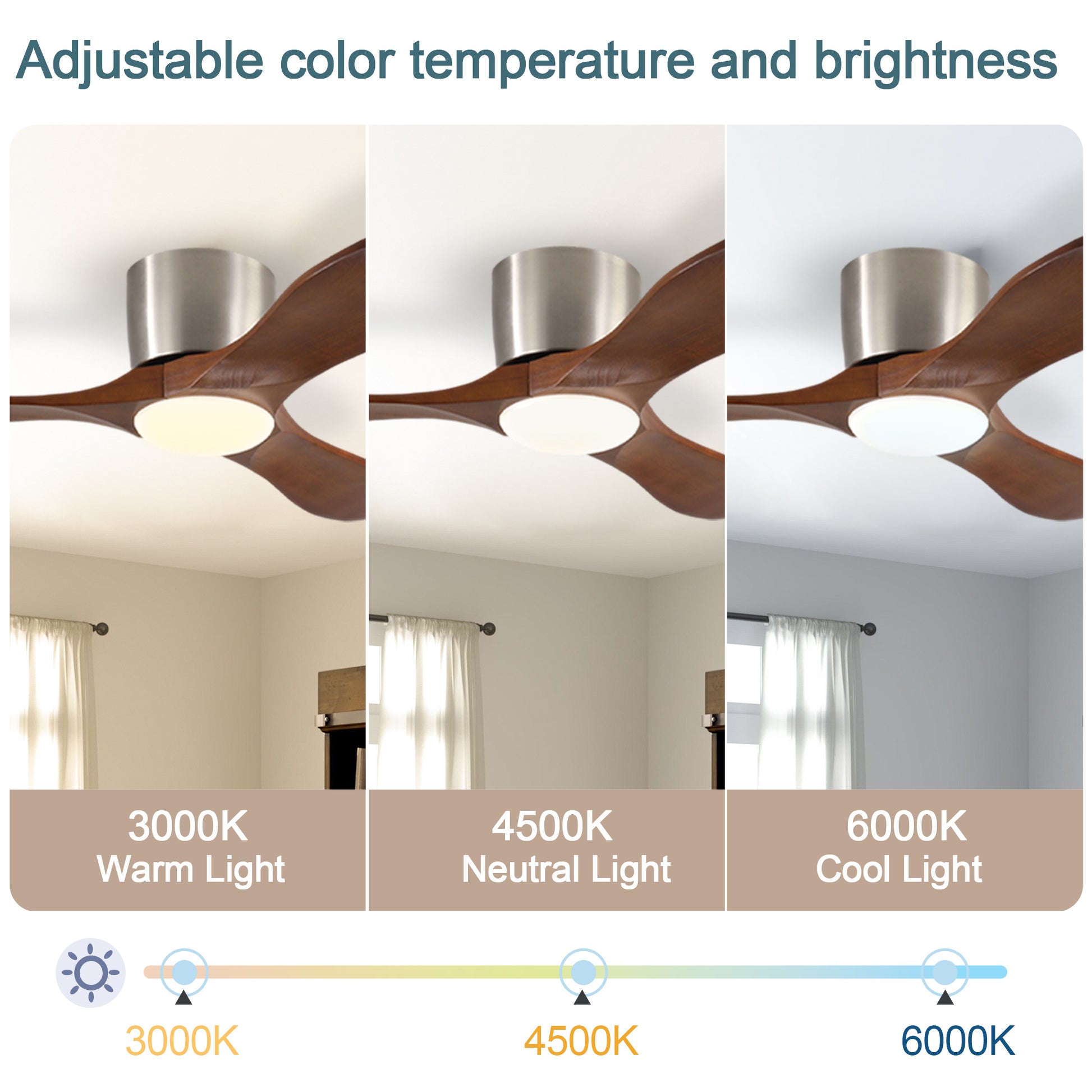 Adjustable color temperature and brightness

3000K
Warm Light

4500K
Neutral Light

6000K
Cool Light

3000K

4500K

6000K